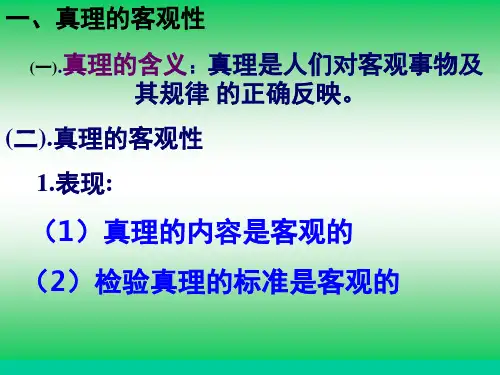 一、真理的客观性

(一).真理的含义：真理是人们对客观事物及其规律 的正确反映。

(二).真理的客观性

1.表现:

（1）真理的内容是客观的

（2）检验真理的标准是客观的